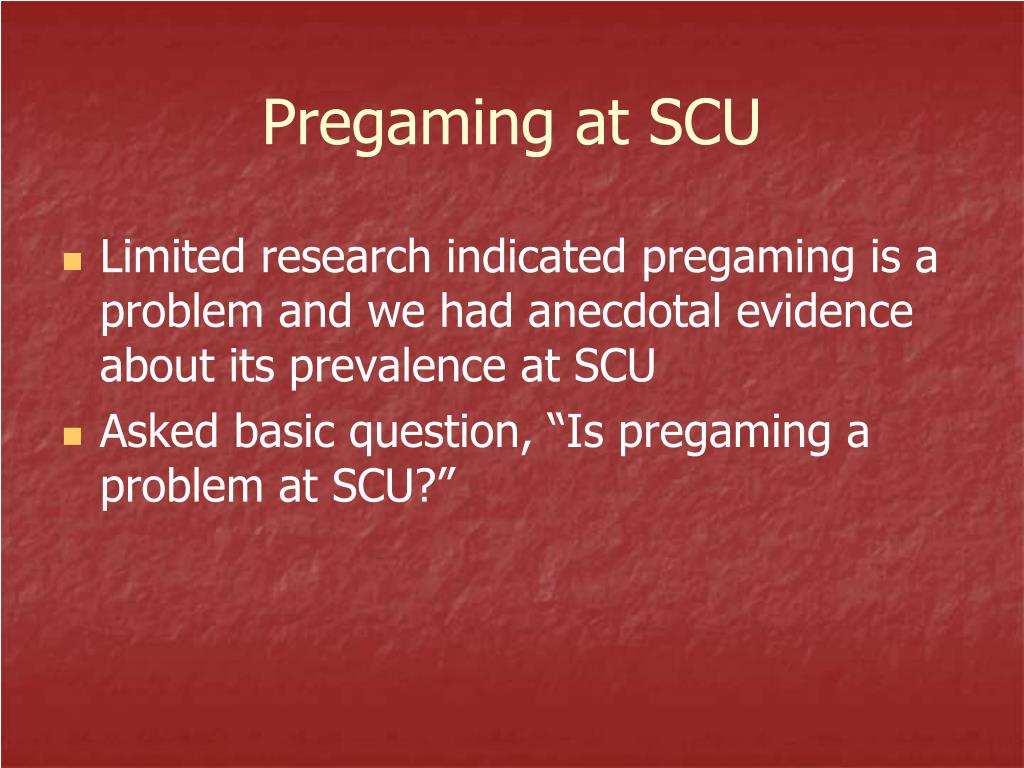 Pregaming at SCU

- Limited research indicated pregaming is a problem and we had anecdotal evidence about its prevalence at SCU
- Asked basic question, “Is pregaming a problem at SCU?”